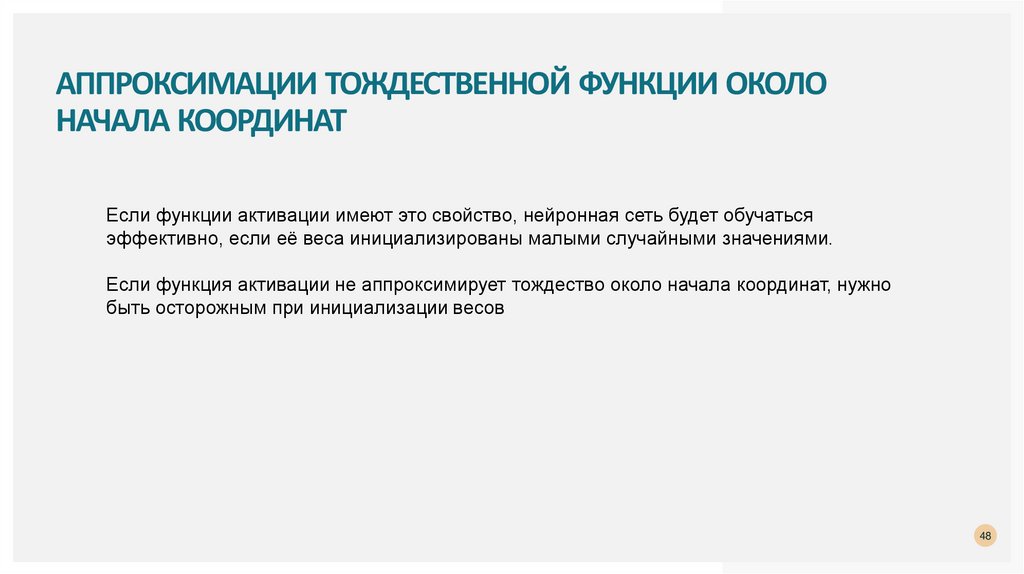 АППРОКСИМАЦИИ ТОЖДЕСТВЕННОЙ ФУНКЦИИ ОКОЛО НАЧАЛА КООРДИНАТ

Если функции активации имеют это свойство, нейронная сеть будет обучаться эффективно, если её веса инициализированы малыми случайными значениями.

Если функция активации не аппроксимирует тождество около начала координат, нужно быть осторожным при инициализации весов

48